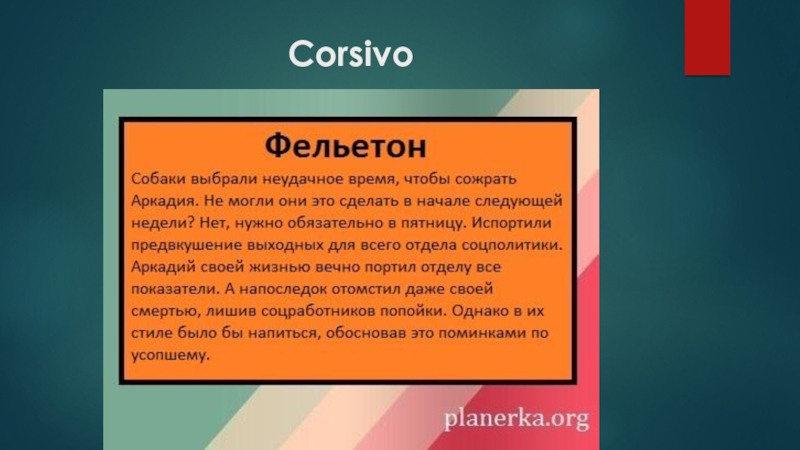 Corsivo

Фельетон

Собаки выбрали неудачное время, чтобы сожрать Аркадия. Не могли они это сделать в начале следующей недели? Нет, нужно обязательно в пятницу. Испортили предвкушение выходных для всего отдела соцполитики. Аркадий своей жизнью вечно портил отделу все показатели. А напоследок отомстил даже своей смертью, лишив соцработников попойки. Однако в их стиле было бы напиться, обосновав это поминками по усопшему.

planerka.org